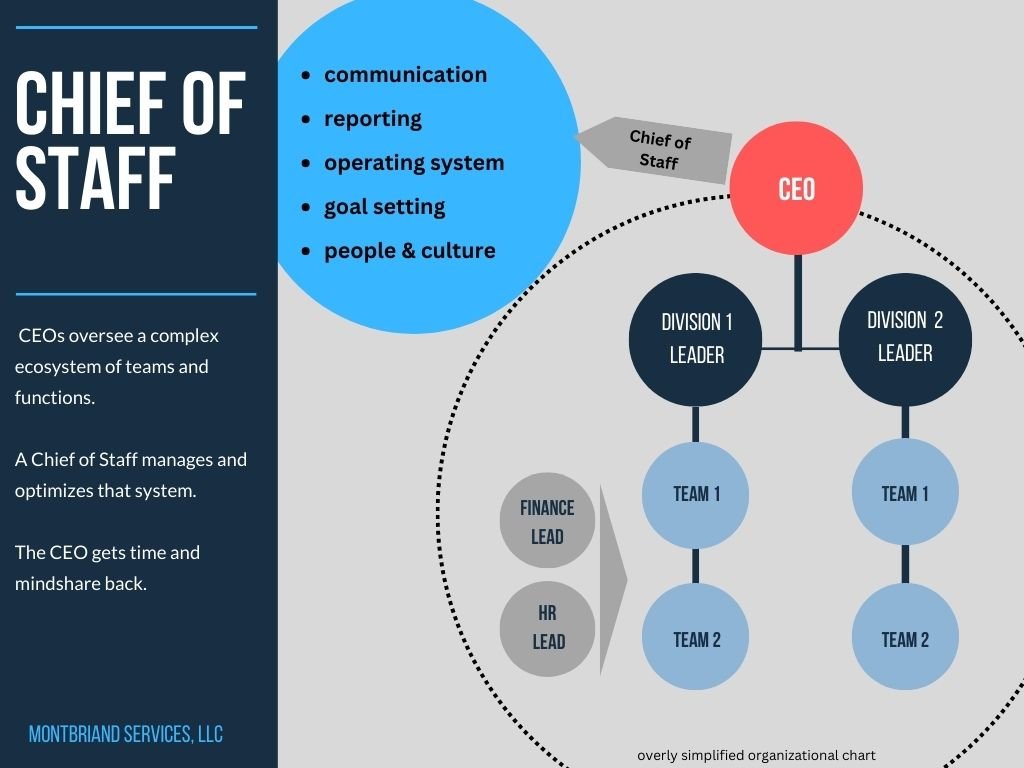 CHIEF OF STAFF

CEOs oversee a complex ecosystem of teams and functions.

A Chief of Staff manages and optimizes that system.

The CEO gets time and mindshare back.

MONTBRIAND SERVICES, LLC

- communication
- reporting
- operating system
- goal setting
- people & culture

Chief of Staff

CEO

DIVISION 1 LEADER

DIVISION 2 LEADER

FINANCE LEAD

HR LEAD

TEAM 1

TEAM 2

TEAM 1

TEAM 2

overly simplified organizational chart